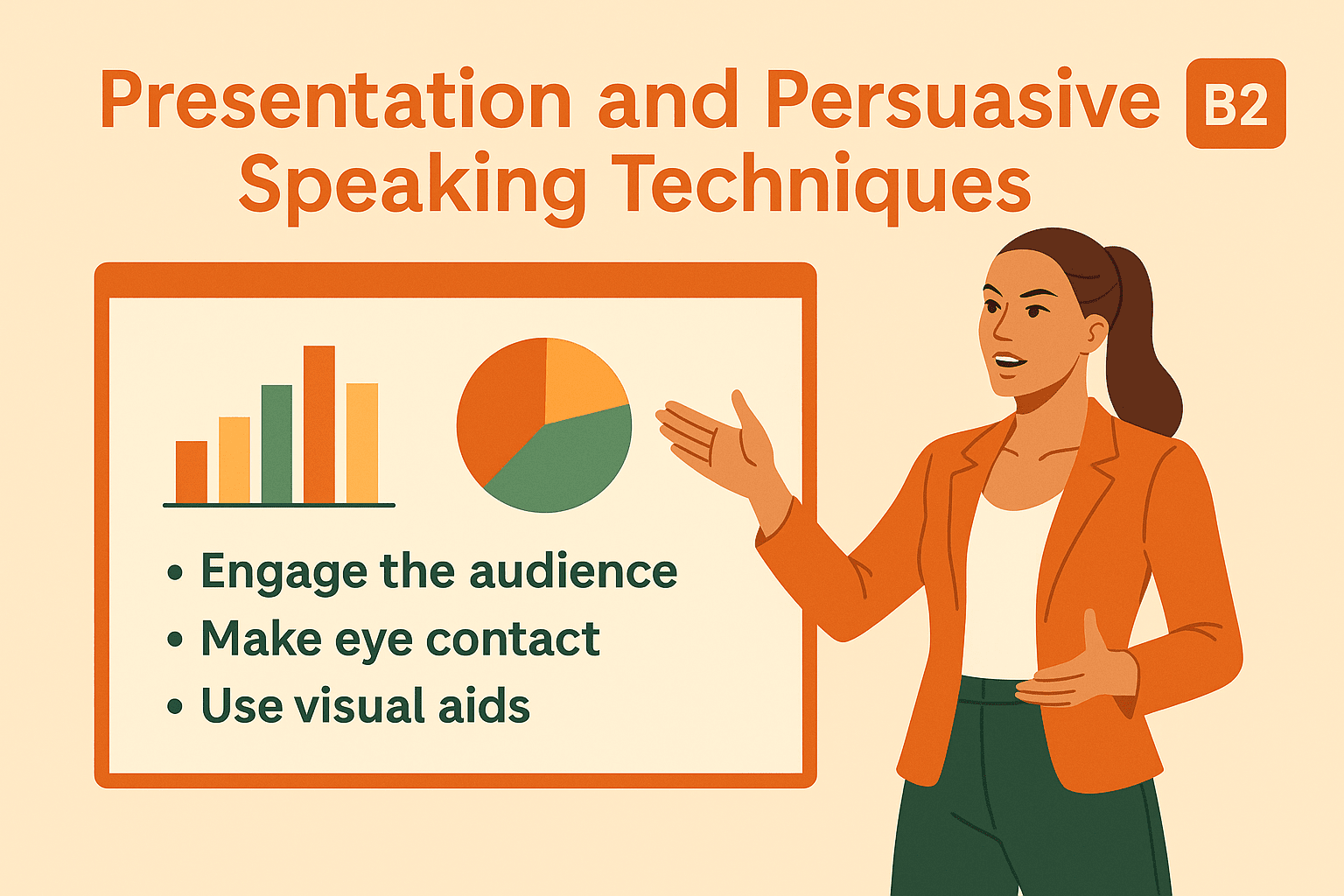 Presentation and Persuasive Speaking Techniques B2

• Engage the audience
• Make eye contact
• Use visual aids